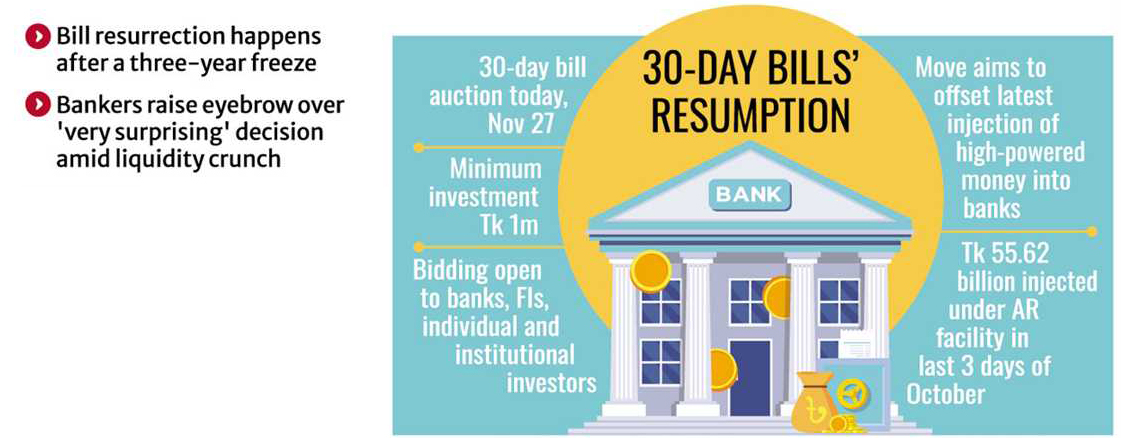 Bill resurrection happens after a three-year freeze

Bankers raise eyebrow over 'very surprising' decision amid liquidity crunch

30-DAY BILLS' RESUMPTION

30-day bill auction today, Nov 27

Minimum investment Tk 1m

Bidding open to banks, FIs, individual and institutional investors

BANK

Move aims to offset latest injection of high-powered money into banks

Tk 55.62 billion injected under AR facility in last 3 days of October